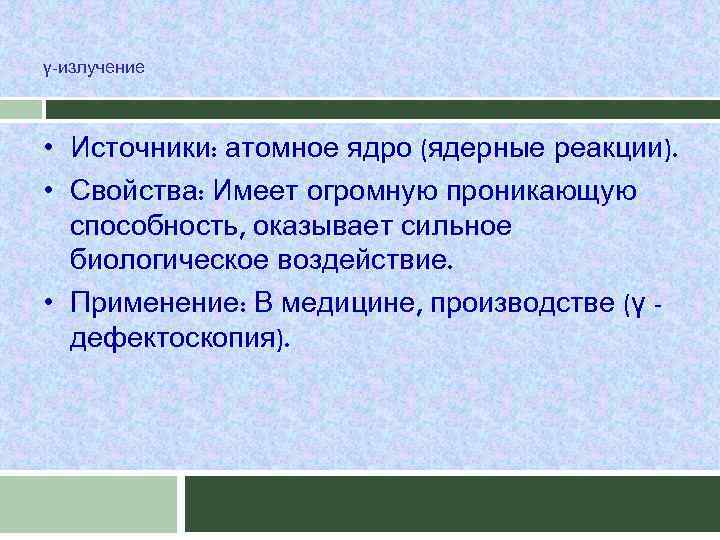 γ-излучение

• Источники: атомное ядро (ядерные реакции).
• Свойства: Имеет огромную проникающую способность, оказывает сильное биологическое воздействие.
• Применение: В медицине, производстве (γ - дефектоскопия).